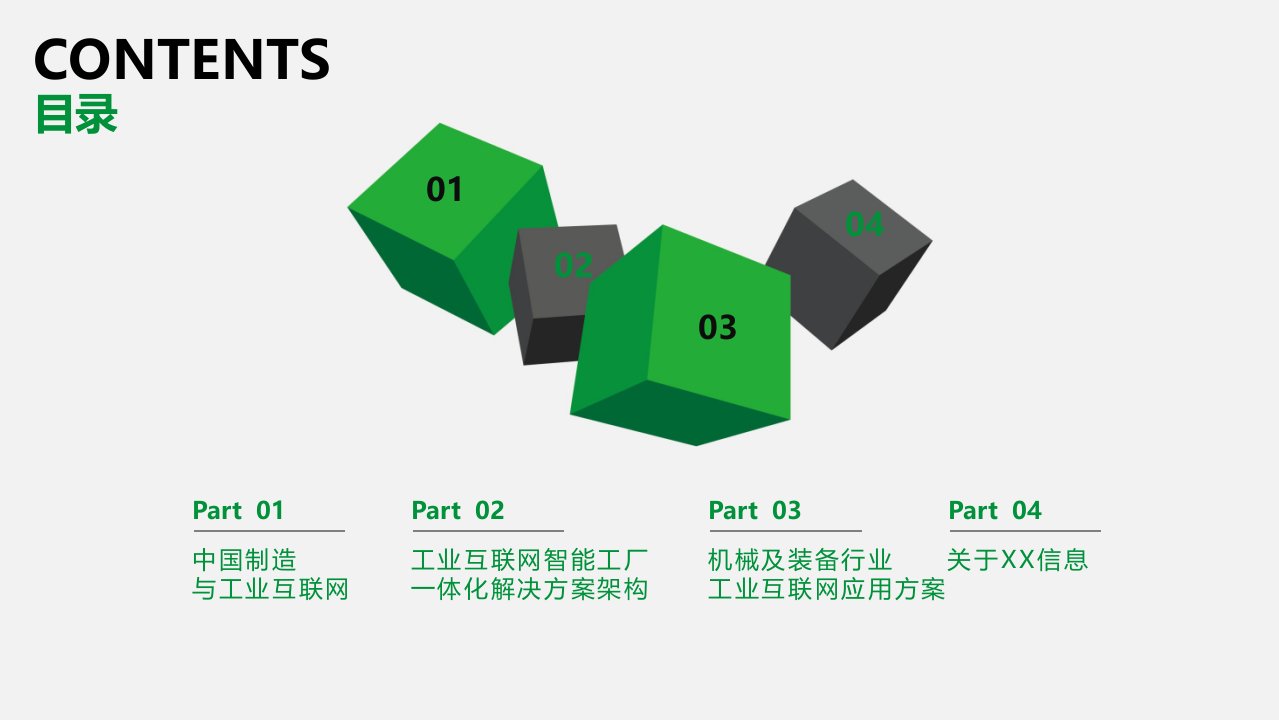 CONTENTS
目录

01
02
03
04

Part 01
中国制造
与工业互联网

Part 02
工业互联网智能工厂
一体化解决方案架构

Part 03
机械及装备行业
工业互联网应用方案

Part 04
关于XX信息